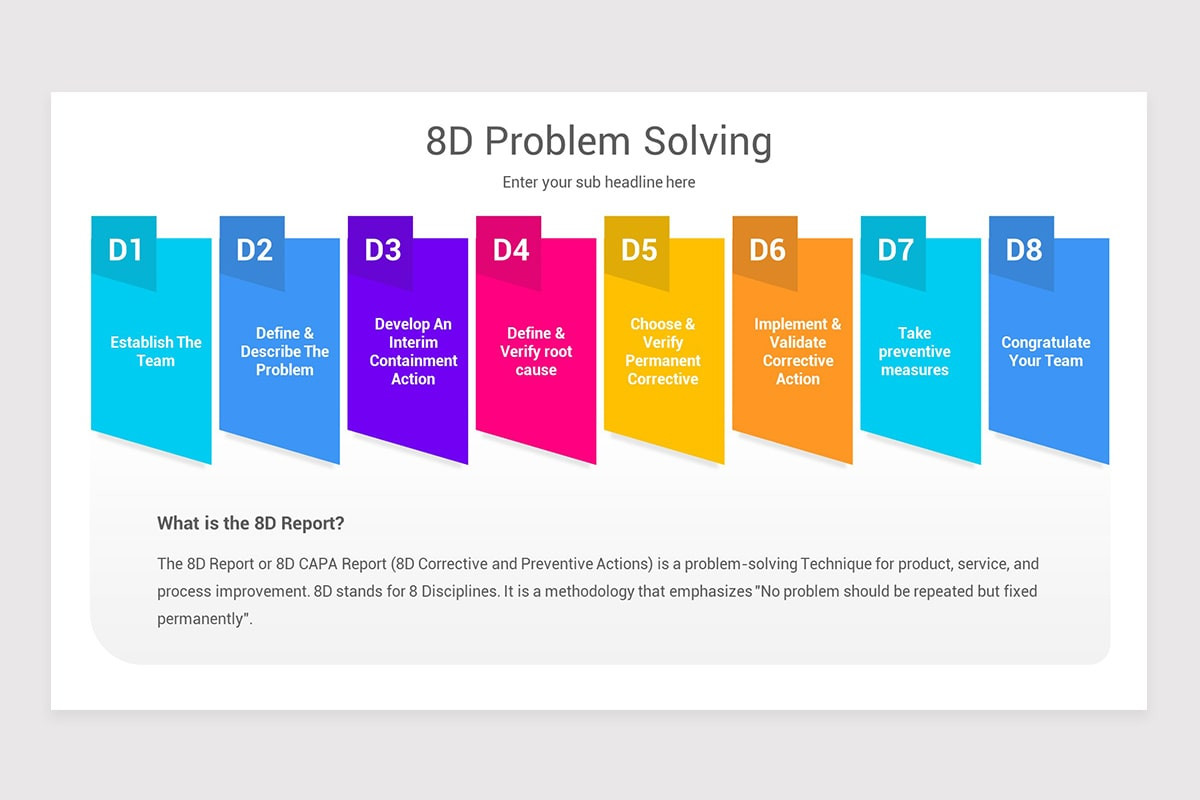 8D Problem Solving

Enter your sub headline here

D1
Establish The Team

D2
Define & Describe The Problem

D3
Develop An Interim Containment Action

D4
Define & Verify root cause

D5
Choose & Verify Permanent Corrective

D6
Implement & Validate Corrective Action

D7
Take preventive measures

D8
Congratulate Your Team

What is the 8D Report?

The 8D Report or 8D CAPA Report (8D Corrective and Preventive Actions) is a problem-solving Technique for product, service, and process improvement. 8D stands for 8 Disciplines. It is a methodology that emphasizes "No problem should be repeated but fixed permanently".